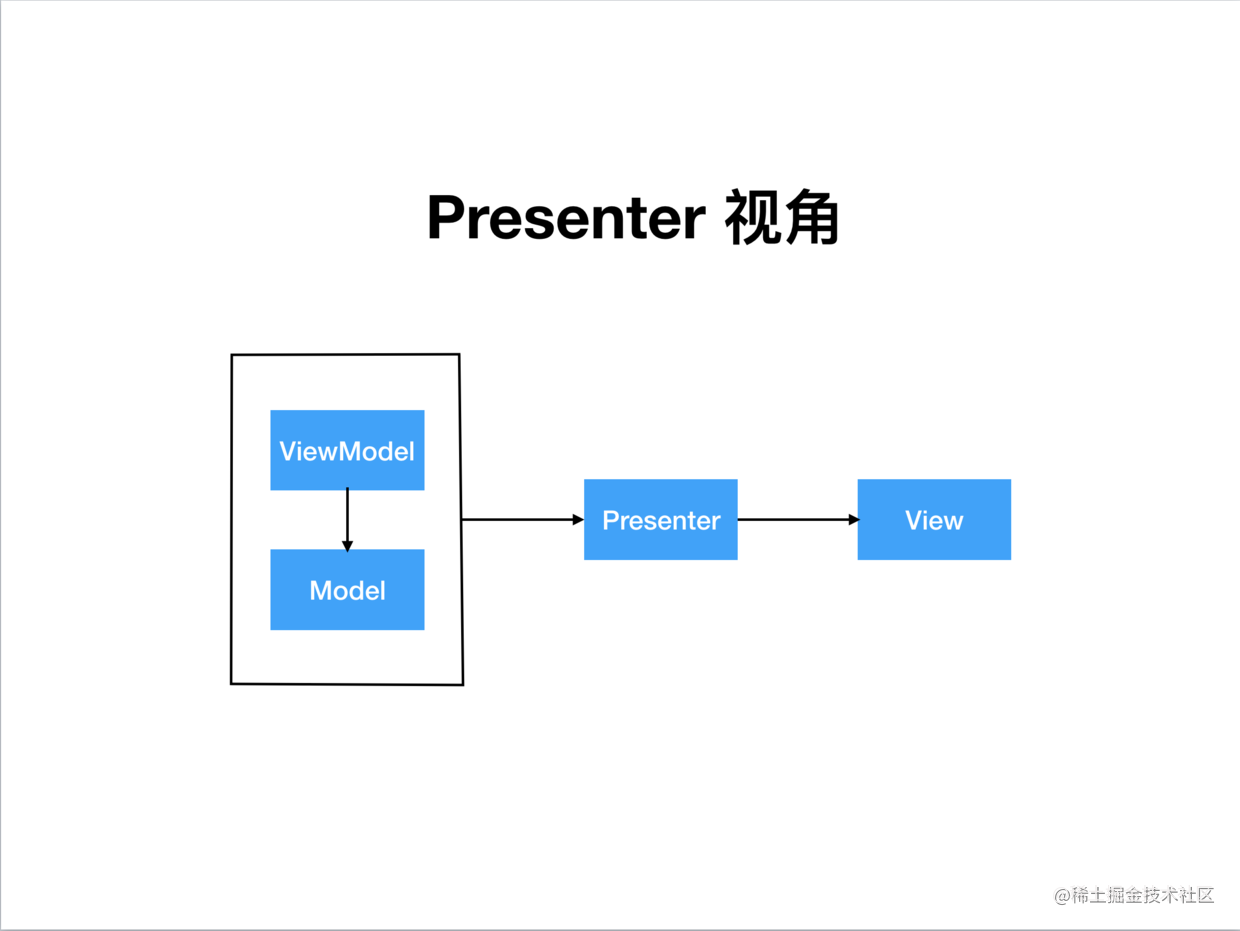 Presenter 视角

ViewModel

Model

Presenter

View

@稀土掘金技术社区